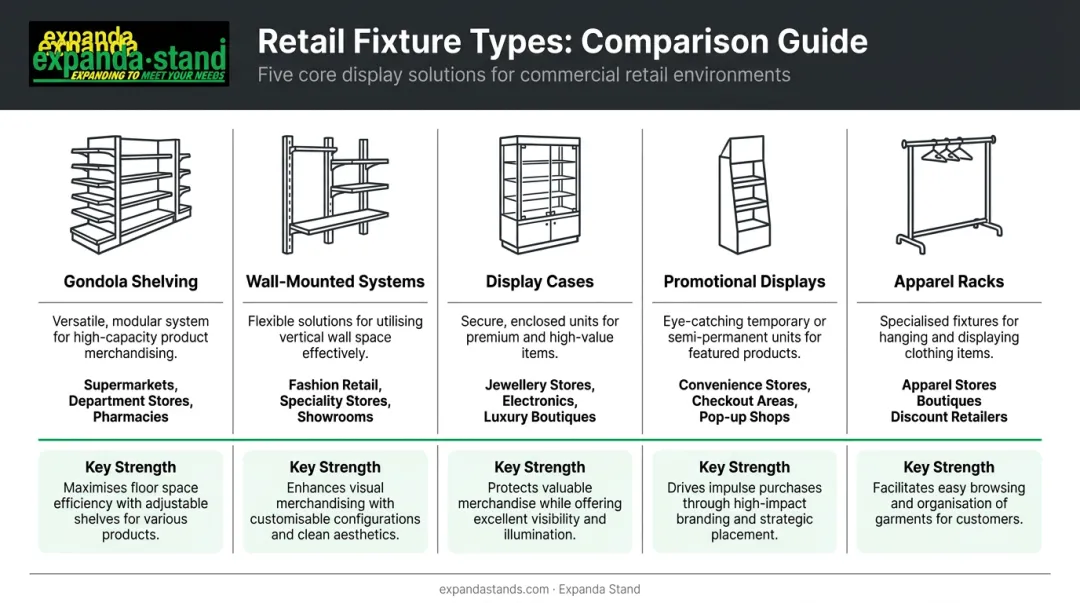 expanda
expanda·stand
EXPANDING TO MEET YOUR NEEDS

Retail Fixture Types: Comparison Guide
Five core display solutions for commercial retail environments

Gondola Shelving
Versatile, modular system for high-capacity product merchandising.
Supermarkets, Department Stores, Pharmacies
Key Strength
Maximises floor space efficiency with adjustable shelves for various products.

Wall-Mounted Systems
Flexible solutions for utilising vertical wall space effectively.
Fashion Retail, Speciality Stores, Showrooms
Key Strength
Enhances visual merchandising with customisable configurations and clean aesthetics.

Display Cases
Secure, enclosed units for premium and high-value items.
Jewellery Stores, Electronics, Luxury Boutiques
Key Strength
Protects valuable merchandise while offering excellent visibility and illumination.

Promotional Displays
Eye-catching temporary or semi-permanent units for featured products.
Convenience Stores, Checkout Areas, Pop-up Shops
Key Strength
Drives impulse purchases through high-impact branding and strategic placement.

Apparel Racks
Specialised fixtures for hanging and displaying clothing items.
Apparel Stores Boutiques Discount Retailers
Key Strength
Facilitates easy browsing and organisation of garments for customers.

expandastands.com · Expanda Stand